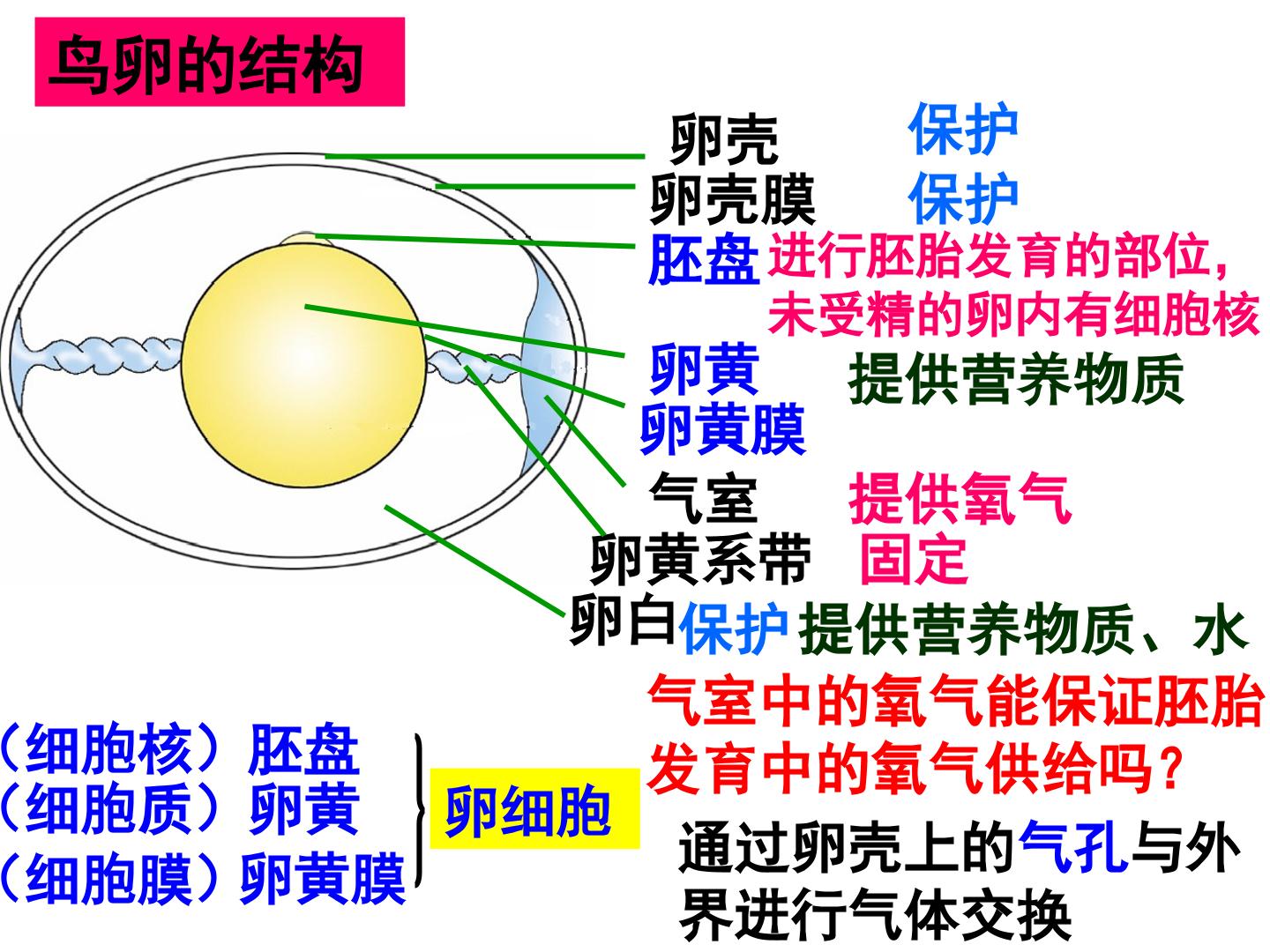 鸟卵的结构

卵壳 保护
卵壳膜 保护
胚盘 进行胚胎发育的部位，未受精的卵内有细胞核
卵黄 提供营养物质
卵黄膜
气室 提供氧气
卵黄系带 固定
卵白 保护 提供营养物质、水

气室中的氧气能保证胚胎发育中的氧气供给吗？

通过卵壳上的气孔与外界进行气体交换

（细胞核）胚盘
（细胞质）卵黄
（细胞膜）卵黄膜
卵细胞